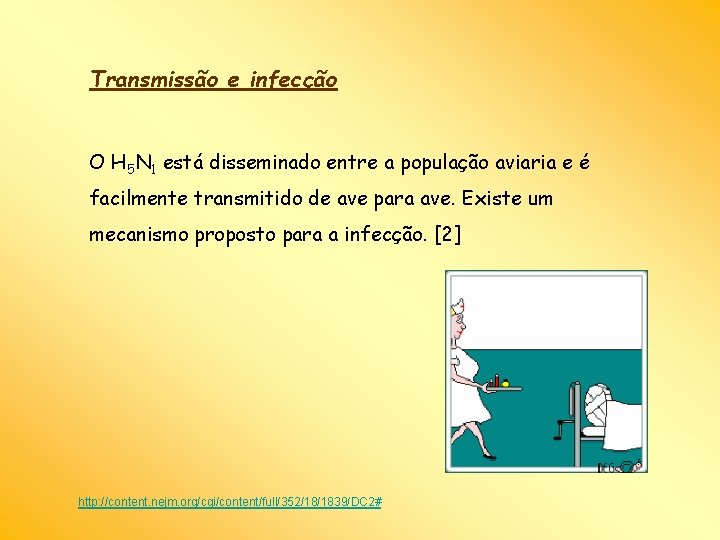 Transmissão e infecção

O $H_5N_1$ está disseminado entre a população aviaria e é facilmente transmitido de ave para ave. Existe um mecanismo proposto para a infecção. [2]

http://content.nejm.org/cgi/content/full/352/18/1839/DC2#